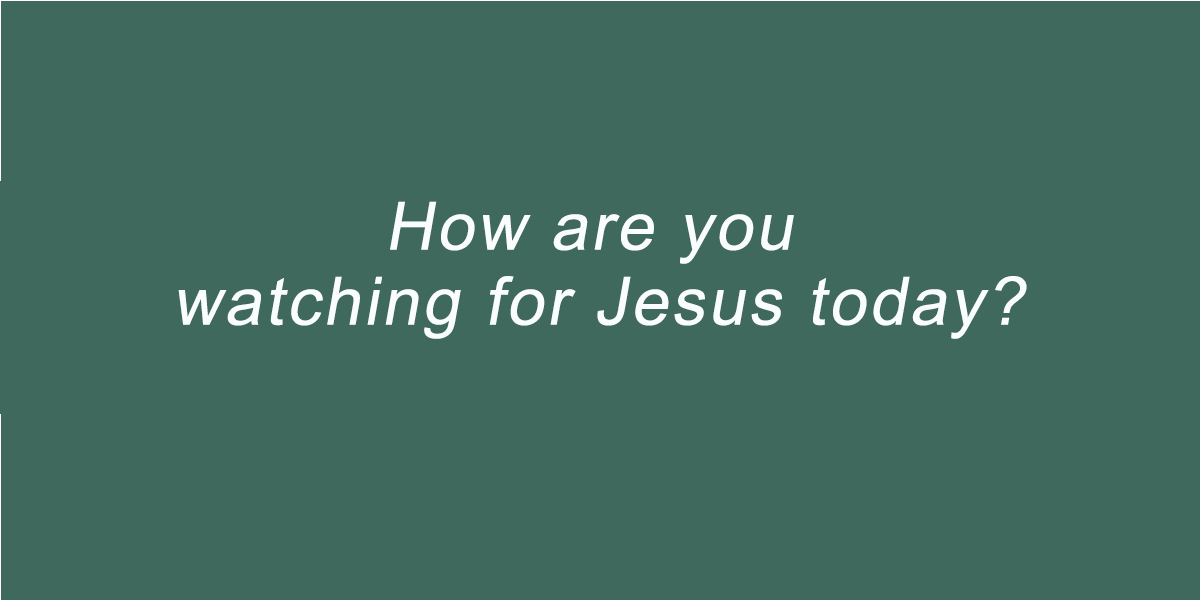 How are you watching for Jesus today?